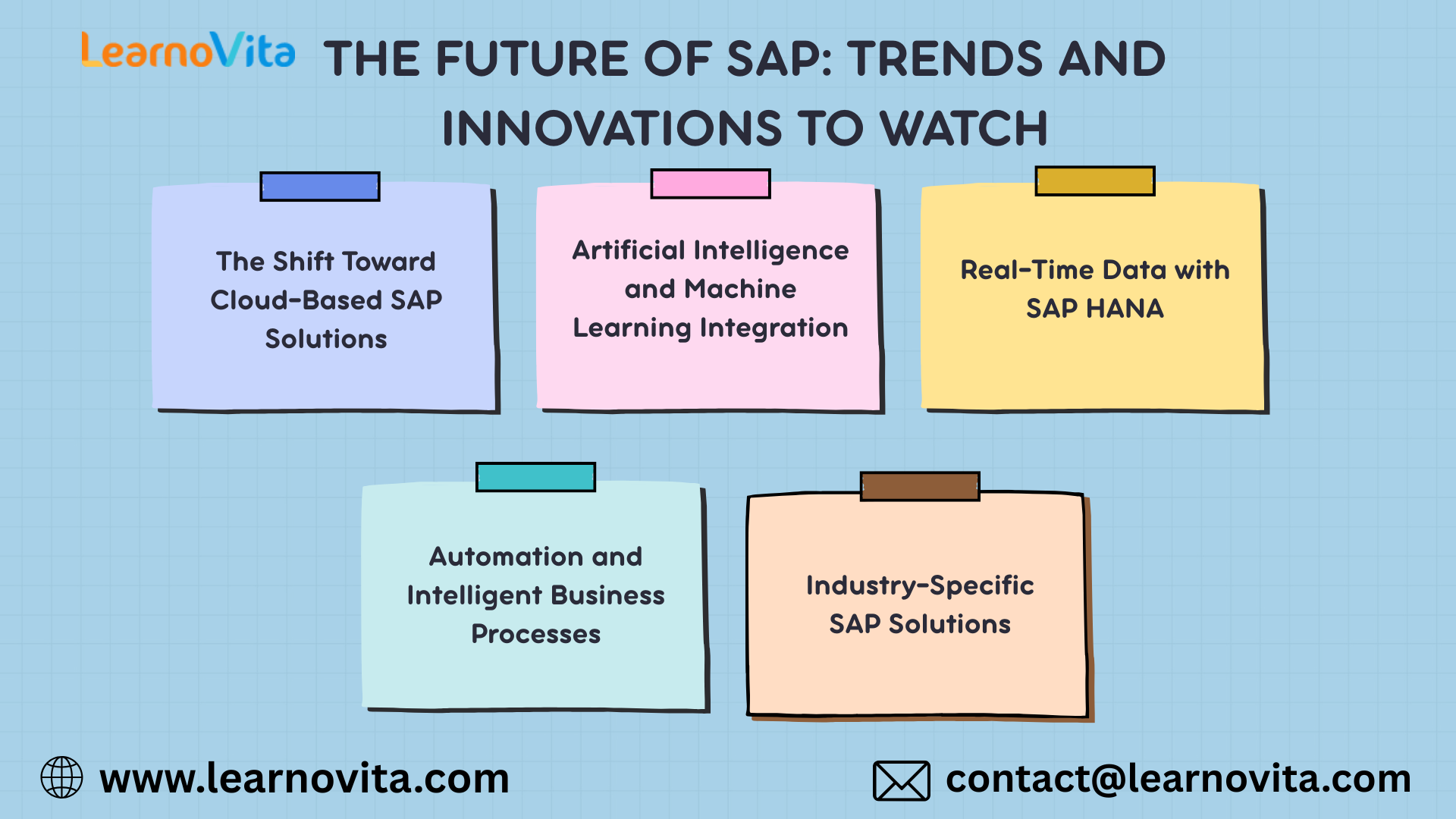 LearnoVita

THE FUTURE OF SAP: TRENDS AND INNOVATIONS TO WATCH

The Shift Toward Cloud-Based SAP Solutions

Artificial Intelligence and Machine Learning Integration

Real-Time Data with SAP HANA

Automation and Intelligent Business Processes

Industry-Specific SAP Solutions

www.learnovita.com

contact@learnovita.com